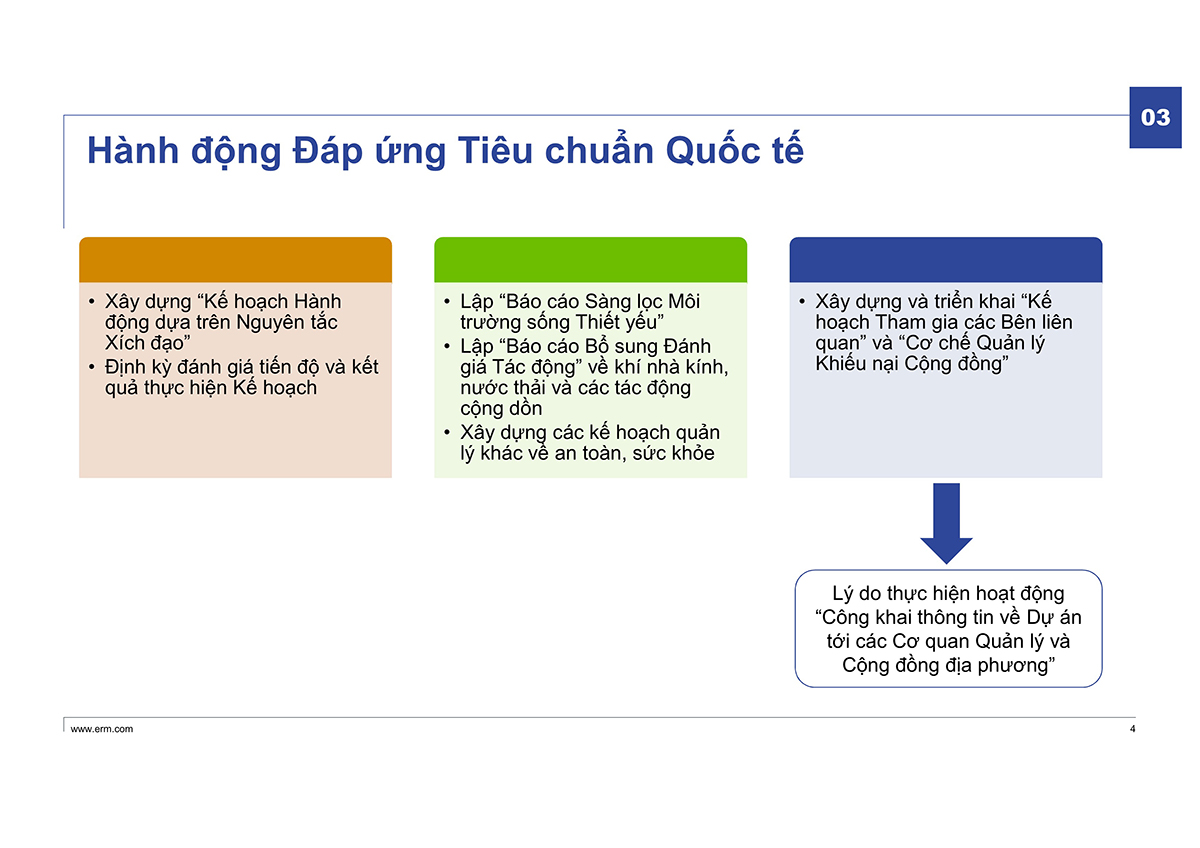 03

Hành động Đáp ứng Tiêu chuẩn Quốc tế

• Xây dựng “Kế hoạch Hành động dựa trên Nguyên tắc Xích đạo”
• Định kỳ đánh giá tiến độ và kết quả thực hiện Kế hoạch

• Lập “Báo cáo Sàng lọc Môi trường sống Thiết yếu”
• Lập “Báo cáo Bổ sung Đánh giá Tác động” về khí nhà kính, nước thải và các tác động cộng dồn
• Xây dựng các kế hoạch quản lý khác về an toàn, sức khỏe

• Xây dựng và triển khai “Kế hoạch Tham gia các Bên liên quan” và “Cơ chế Quản lý Khiếu nại Cộng đồng”

Lý do thực hiện hoạt động “Công khai thông tin về Dự án tới các Cơ quan Quản lý và Cộng đồng địa phương”

www.erm.com

4